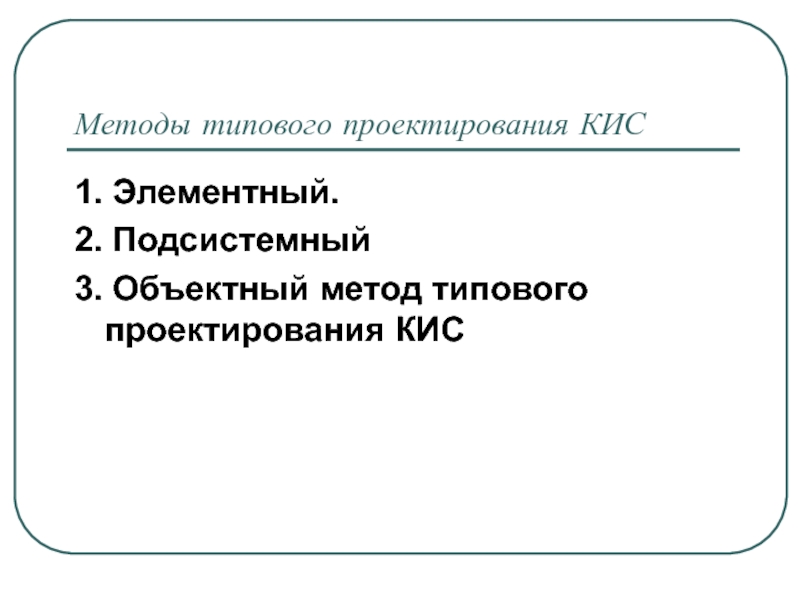 Методы типового проектирования КИС

1. Элементный.
2. Подсистемный
3. Объектный метод типового проектирования КИС